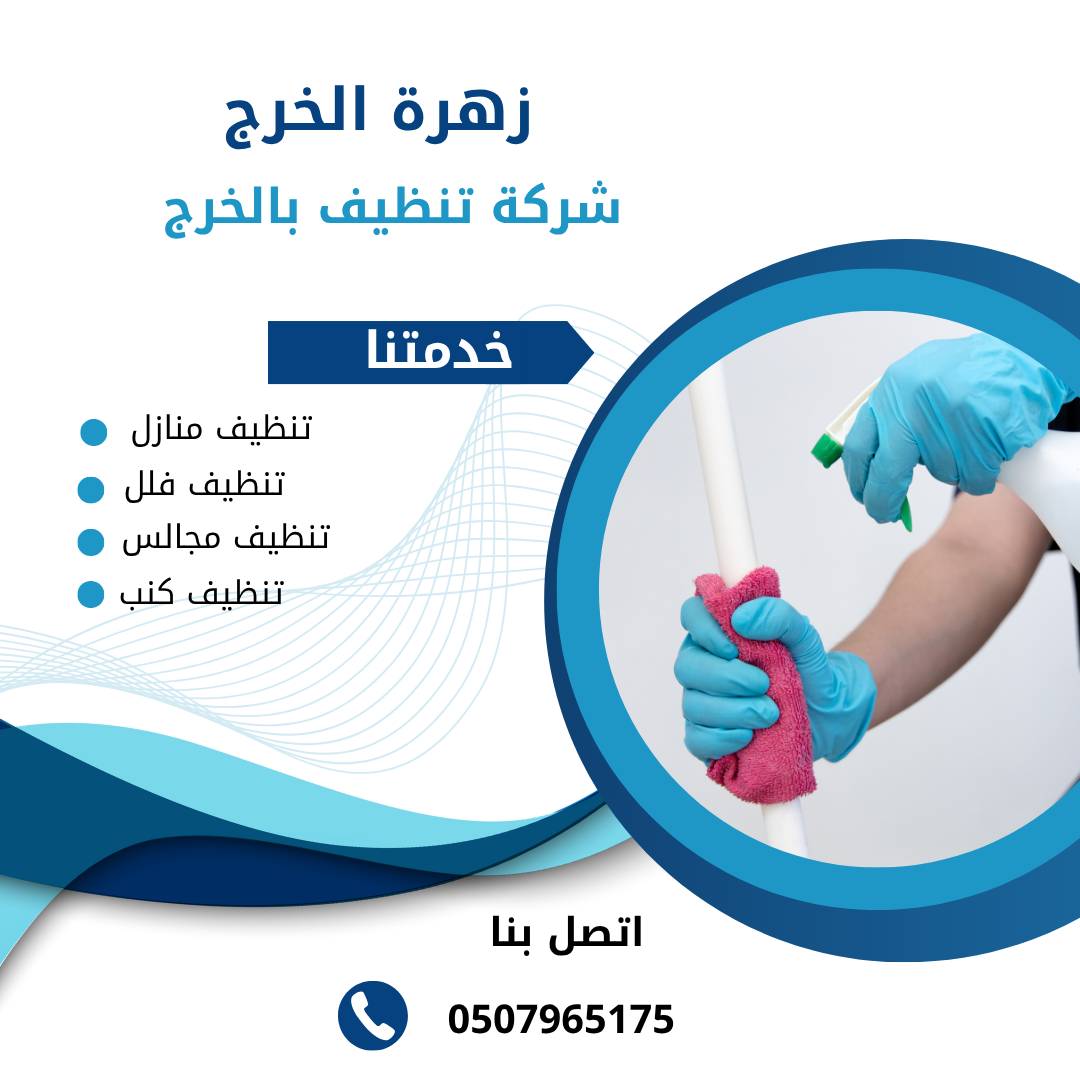 زهرة الخرج

شركة تنظيف بالخرج

خدمتنا

تنظيف منازل
تنظيف فلل
تنظيف مجالس
تنظيف كنب

اتصل بنا

0507965175